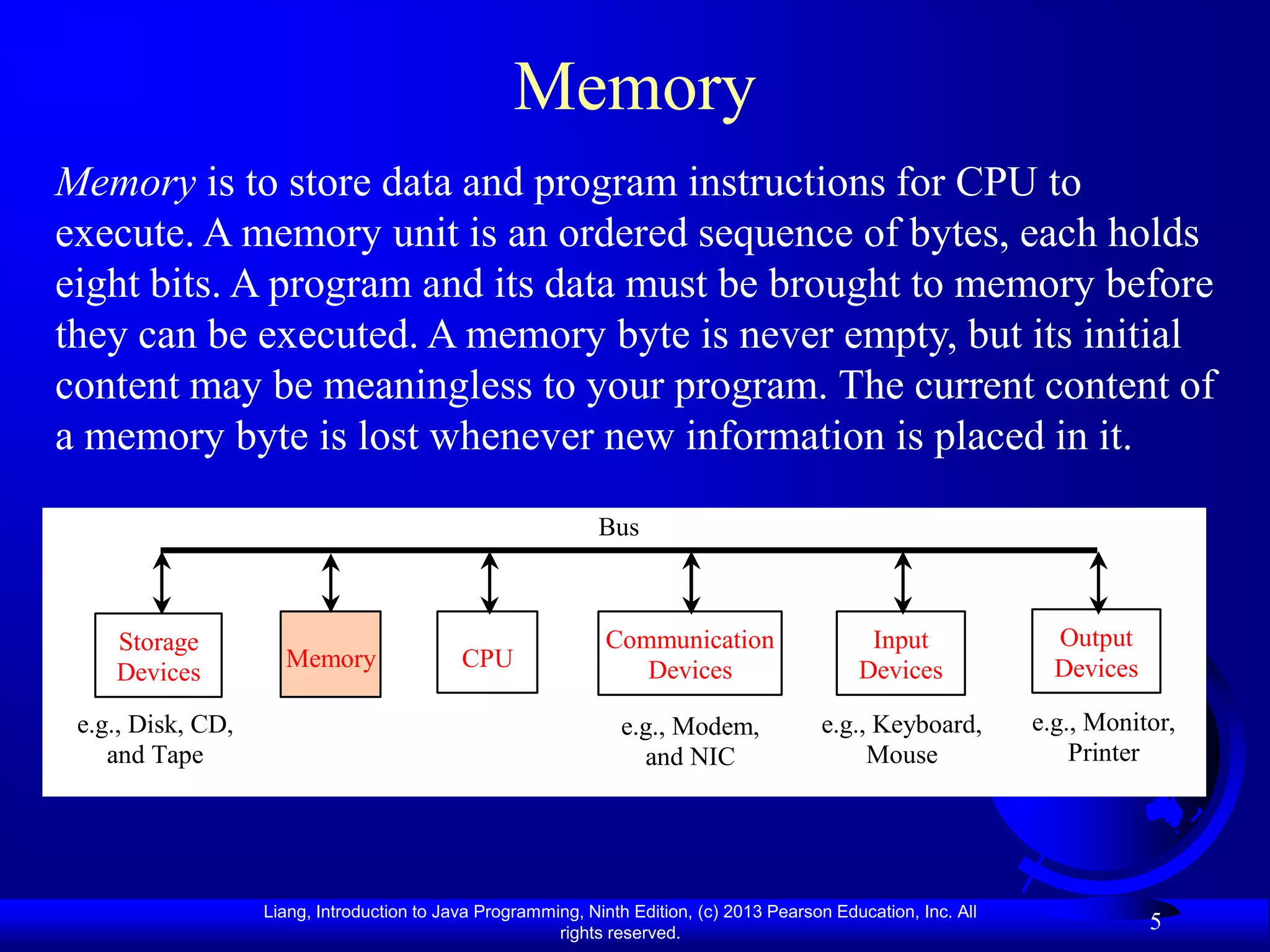 Memory

Memory is to store data and program instructions for CPU to execute. A memory unit is an ordered sequence of bytes, each holds eight bits. A program and its data must be brought to memory before they can be executed. A memory byte is never empty, but its initial content may be meaningless to your program. The current content of a memory byte is lost whenever new information is placed in it.

Bus

Storage Devices

Memory

CPU

Communication Devices

Input Devices

Output Devices

e.g., Disk, CD, and Tape

e.g., Modem, and NIC

e.g., Keyboard, Mouse

e.g., Monitor, Printer

Liang, Introduction to Java Programming, Ninth Edition, (c) 2013 Pearson Education, Inc. All rights reserved.

5